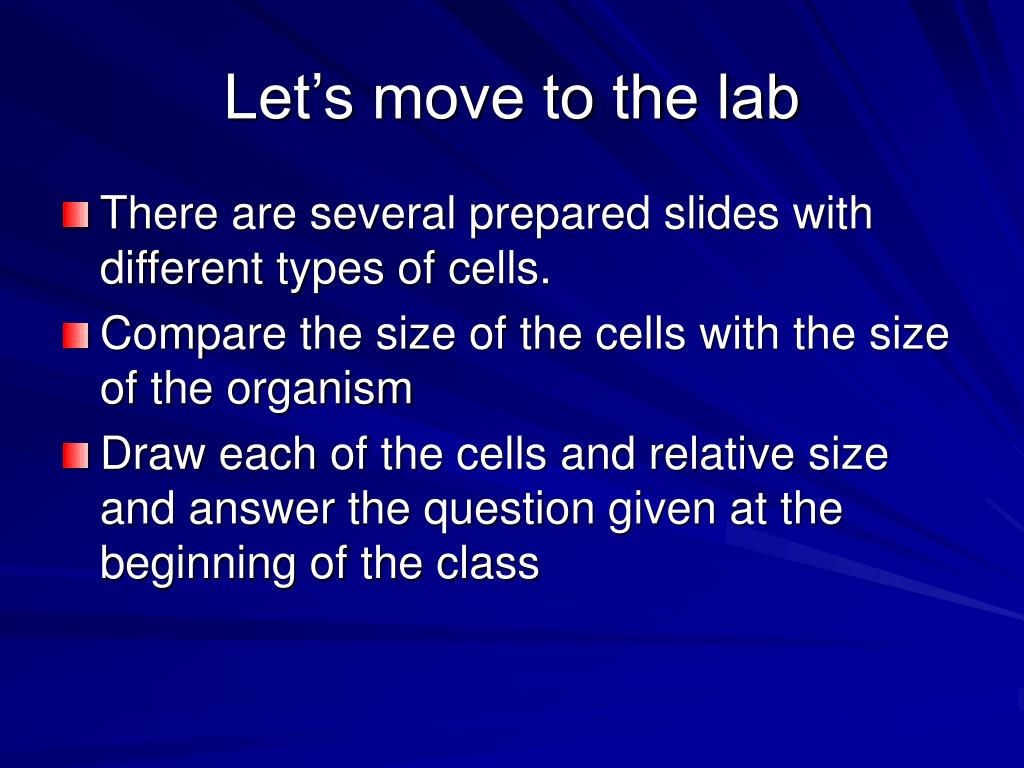 Let’s move to the lab

There are several prepared slides with different types of cells.

Compare the size of the cells with the size of the organism

Draw each of the cells and relative size and answer the question given at the beginning of the class